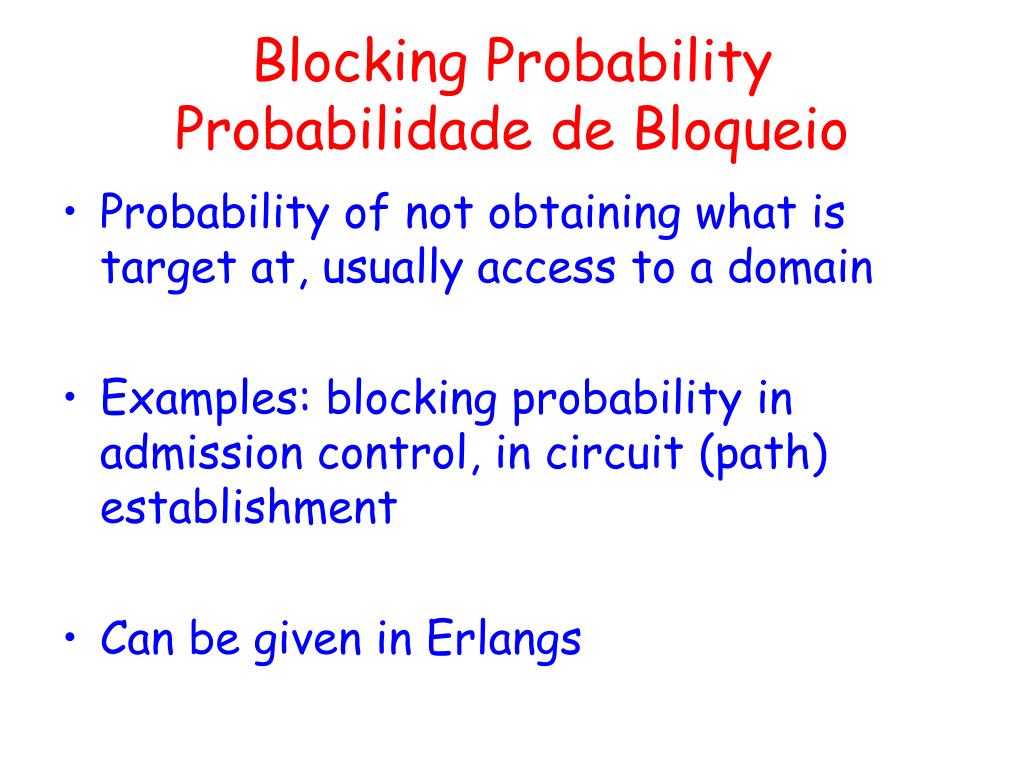 Blocking Probability
Probabilidade de Bloqueio

• Probability of not obtaining what is target at, usually access to a domain

• Examples: blocking probability in admission control, in circuit (path) establishment

• Can be given in Erlangs